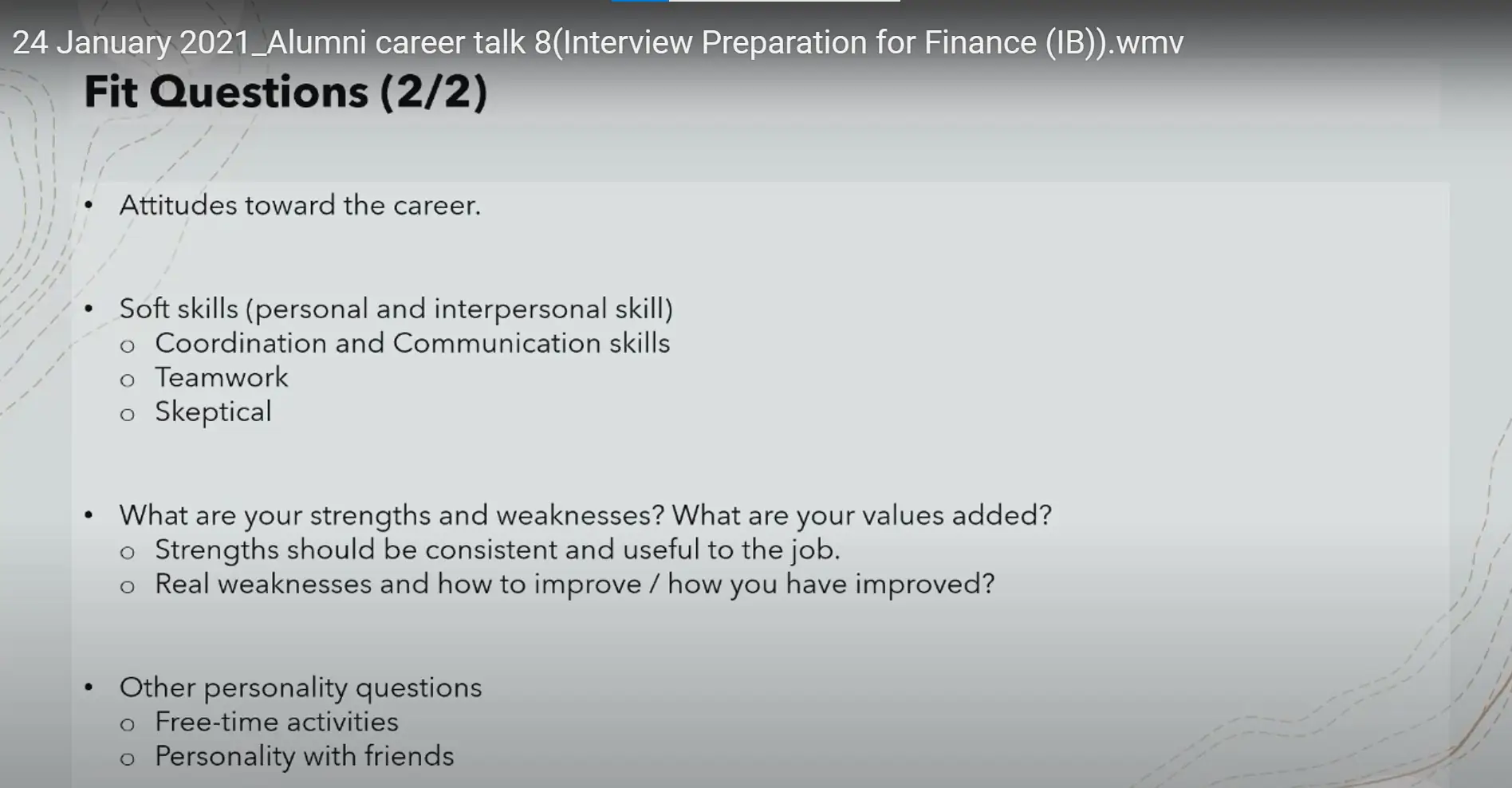 24 January 2021_Alumni career talk 8(Interview Preparation for Finance (IB)).wmv

Fit Questions (2/2)

• Attitudes toward the career.

• Soft skills (personal and interpersonal skill)
  o Coordination and Communication skills
  o Teamwork
  o Skeptical

• What are your strengths and weaknesses? What are your values added?
  o Strengths should be consistent and useful to the job.
  o Real weaknesses and how to improve / how you have improved?

• Other personality questions
  o Free-time activities
  o Personality with friends